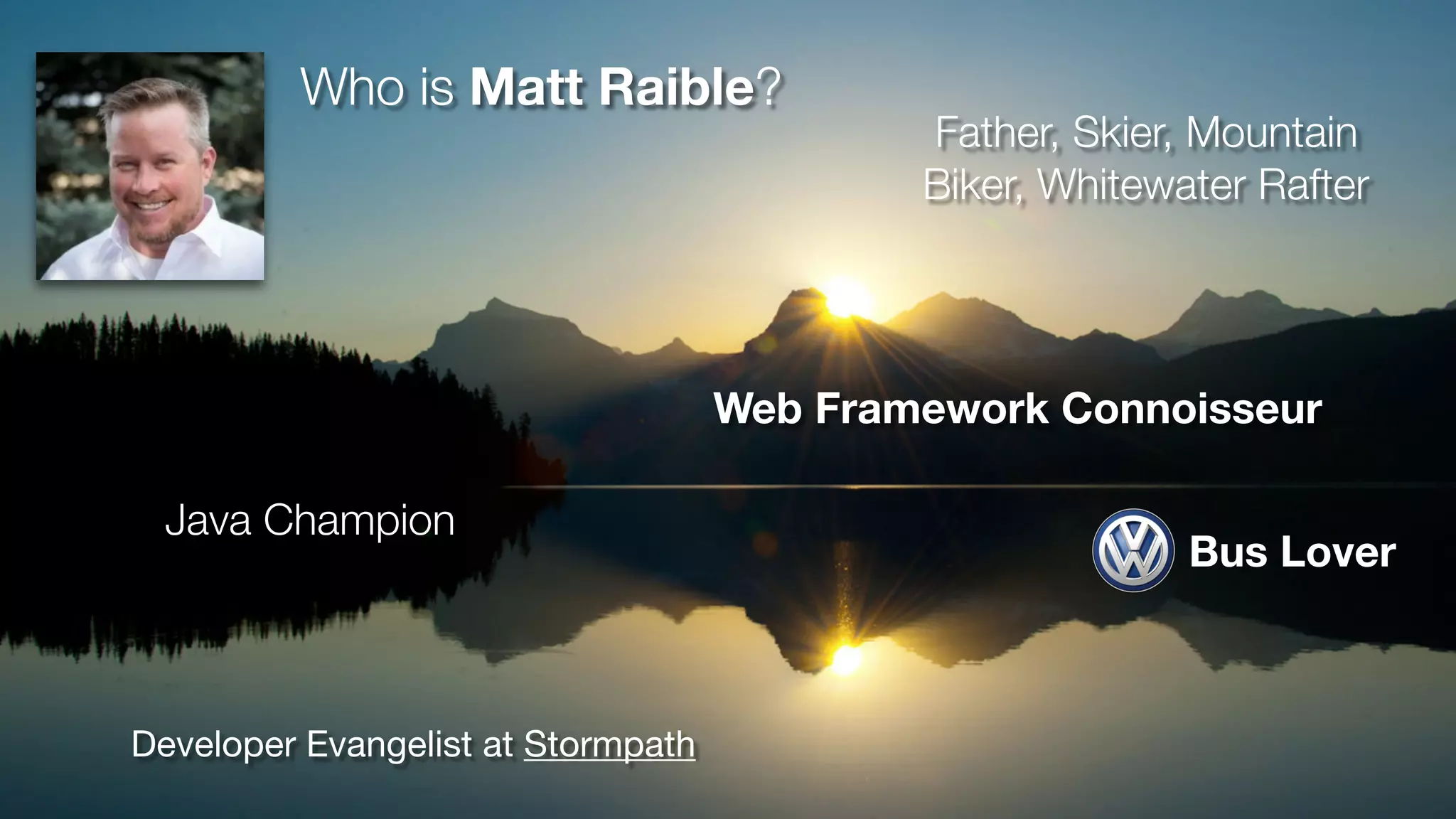 Who is Matt Raible?

Father, Skier, Mountain Biker, Whitewater Rafter

Web Framework Connoisseur

Java Champion

Bus Lover

Developer Evangelist at Stormpath